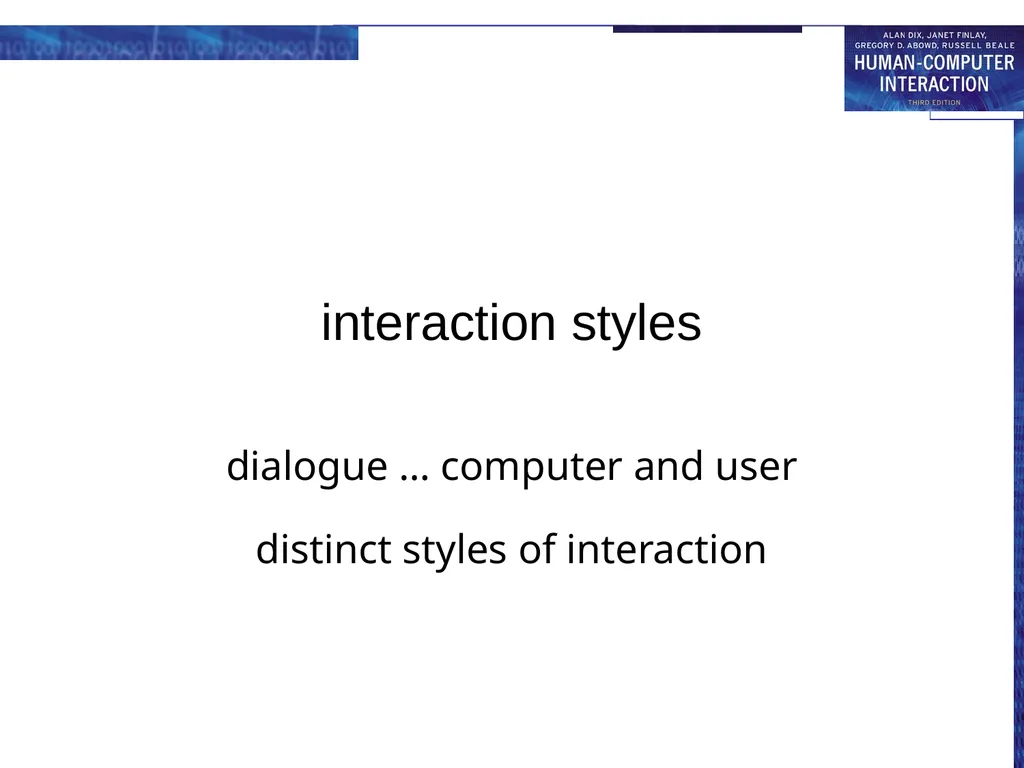 ALAN DIX, JANET FINLAY, GREGORY D. ABOWD, RUSSELL BEALE
HUMAN-COMPUTER INTERACTION
THIRD EDITION

interaction styles

dialogue … computer and user

distinct styles of interaction